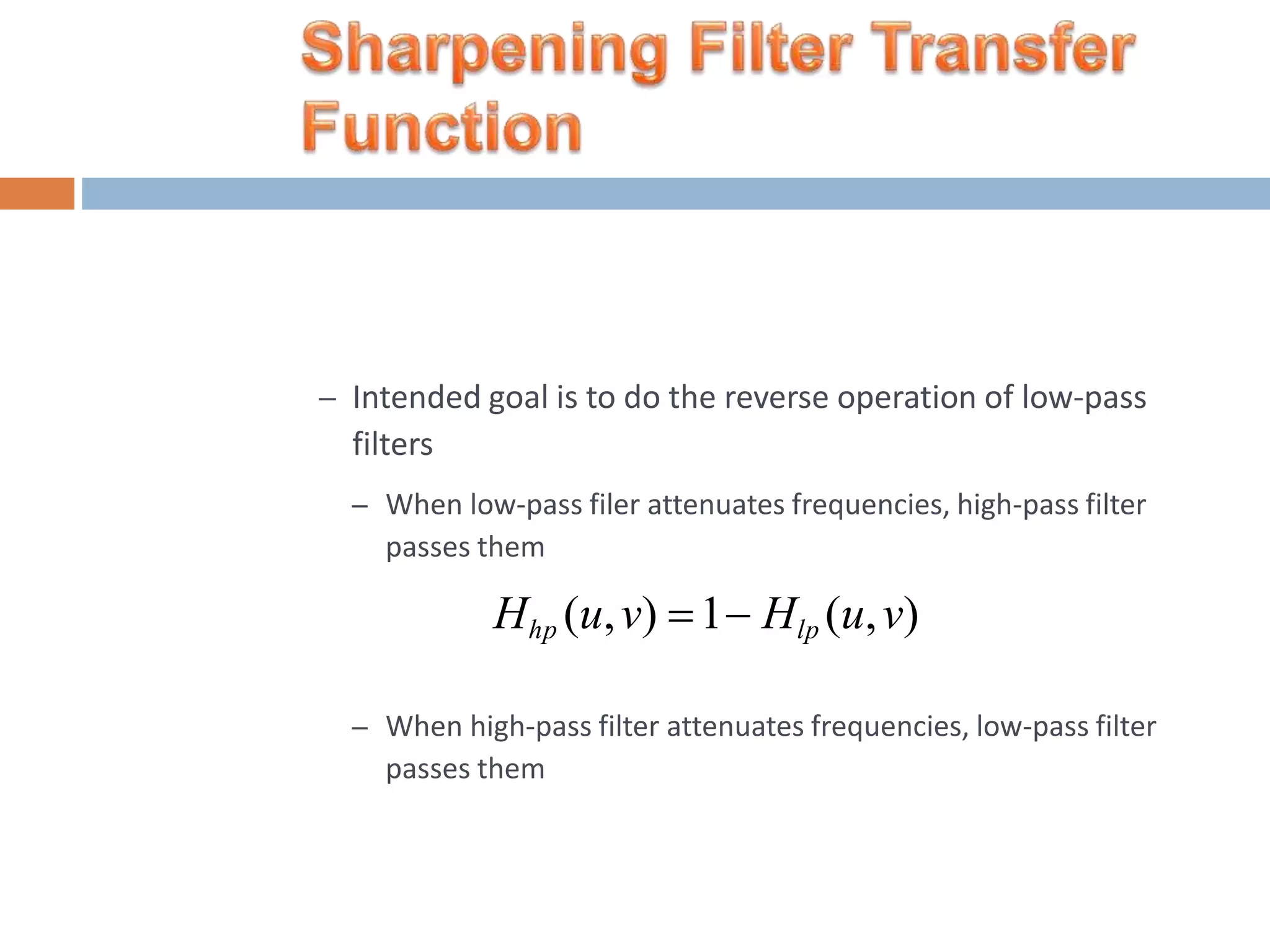 Sharpening Filter Transfer Function

– Intended goal is to do the reverse operation of low-pass filters

– When low-pass filer attenuates frequencies, high-pass filter passes them

$H_{hp}(u,v) = 1 - H_{lp}(u,v)$

– When high-pass filter attenuates frequencies, low-pass filter passes them